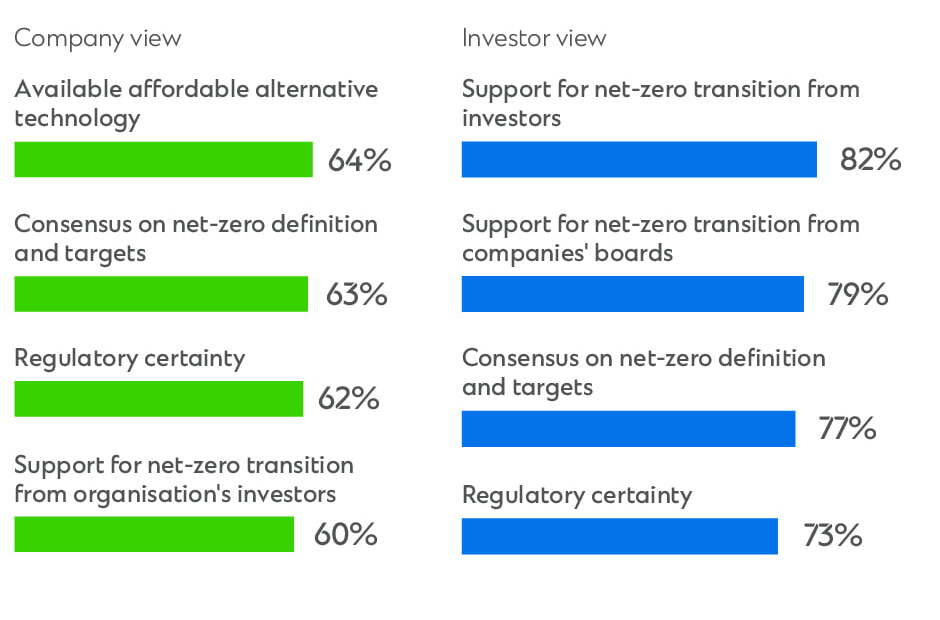 Company view

Available affordable alternative technology

64%

Consensus on net-zero definition and targets

63%

Regulatory certainty

62%

Support for net-zero transition from organisation's investors

60%

Investor view

Support for net-zero transition from investors

82%

Support for net-zero transition from companies' boards

79%

Consensus on net-zero definition and targets

77%

Regulatory certainty

73%